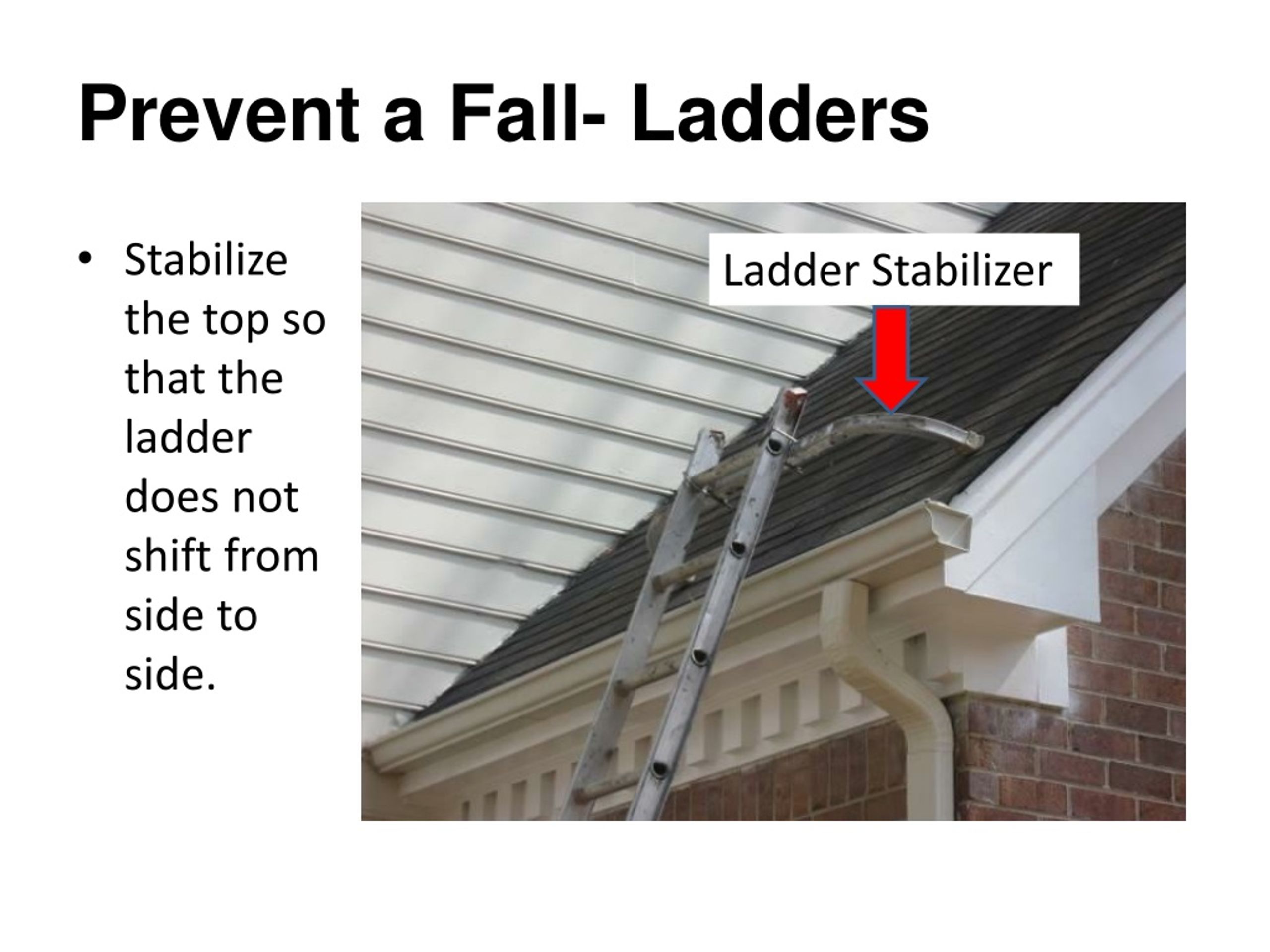 Prevent a Fall- Ladders

• Stabilize the top so that the ladder does not shift from side to side.

Ladder Stabilizer